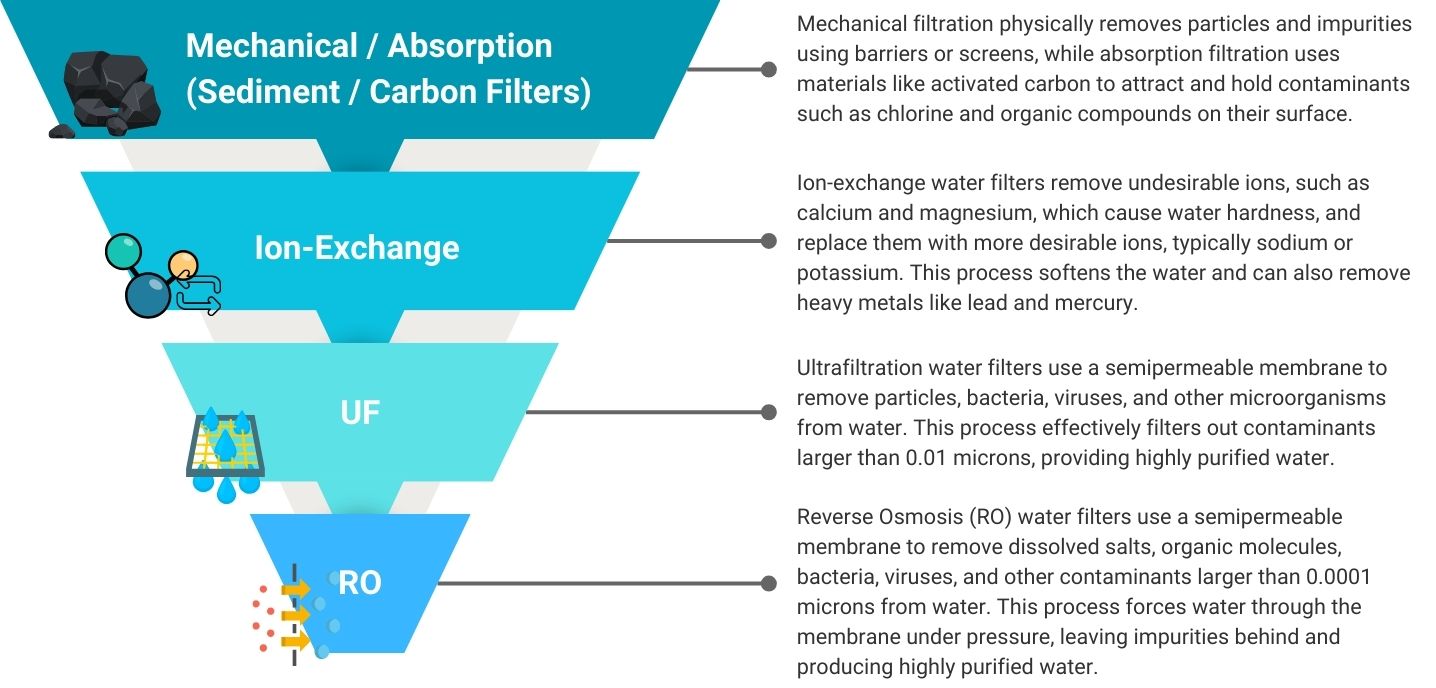 Mechanical / Absorption (Sediment / Carbon Filters)

Mechanical filtration physically removes particles and impurities using barriers or screens, while absorption filtration uses materials like activated carbon to attract and hold contaminants such as chlorine and organic compounds on their surface.

Ion-Exchange

Ion-exchange water filters remove undesirable ions, such as calcium and magnesium, which cause water hardness, and replace them with more desirable ions, typically sodium or potassium. This process softens the water and can also remove heavy metals like lead and mercury.

UF

Ultrafiltration water filters use a semipermeable membrane to remove particles, bacteria, viruses, and other microorganisms from water. This process effectively filters out contaminants larger than 0.01 microns, providing highly purified water.

RO

Reverse Osmosis (RO) water filters use a semipermeable membrane to remove dissolved salts, organic molecules, bacteria, viruses, and other contaminants larger than 0.0001 microns from water. This process forces water through the membrane under pressure, leaving impurities behind and producing highly purified water.